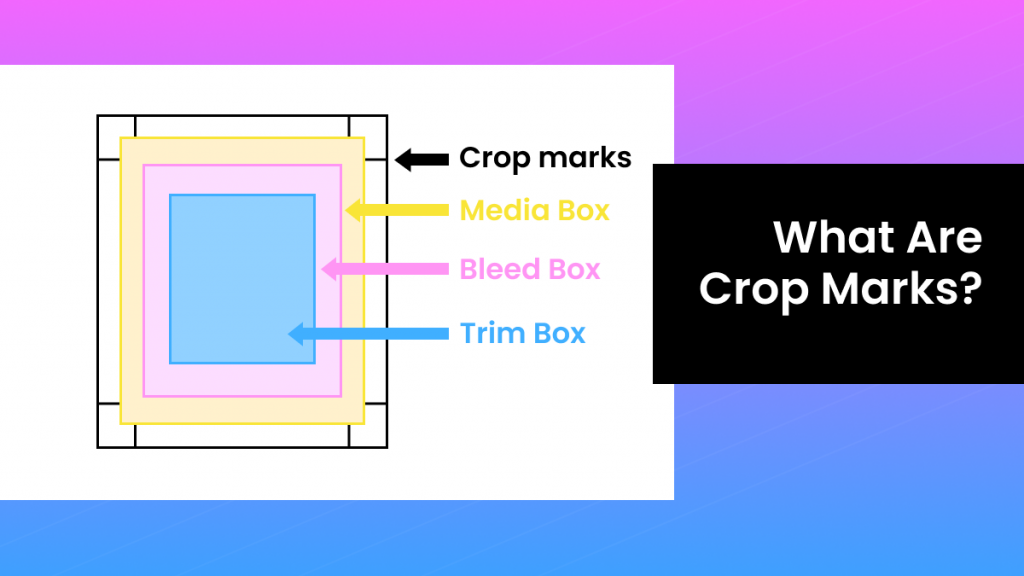 Crop marks
Media Box
Bleed Box
Trim Box

What Are Crop Marks?